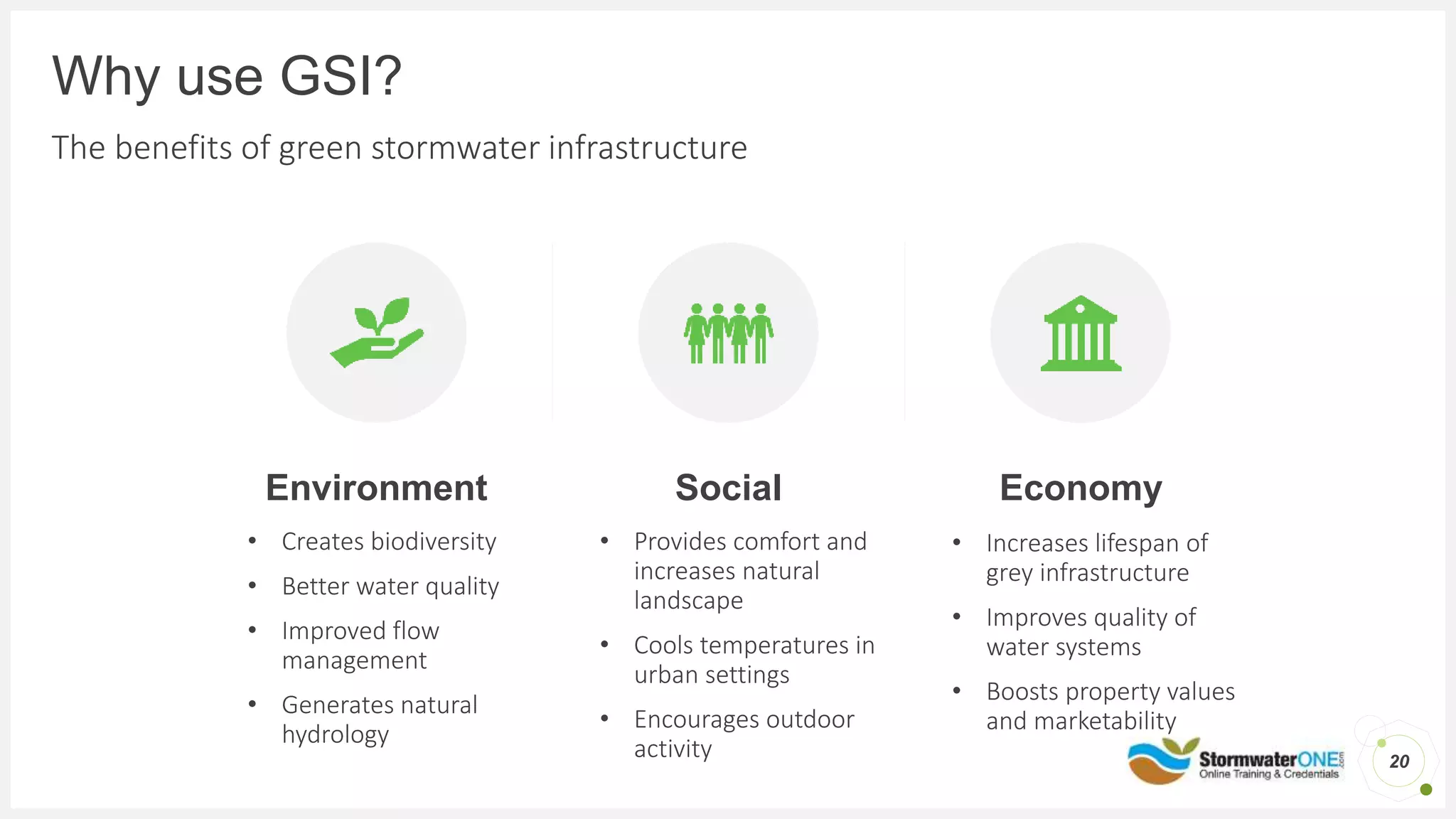 Why use GSI?

The benefits of green stormwater infrastructure

Environment

• Creates biodiversity
• Better water quality
• Improved flow management
• Generates natural hydrology

Social

• Provides comfort and increases natural landscape
• Cools temperatures in urban settings
• Encourages outdoor activity

Economy

• Increases lifespan of grey infrastructure
• Improves quality of water systems
• Boosts property values and marketability

StormwaterONE
Online Training & Credentials

20